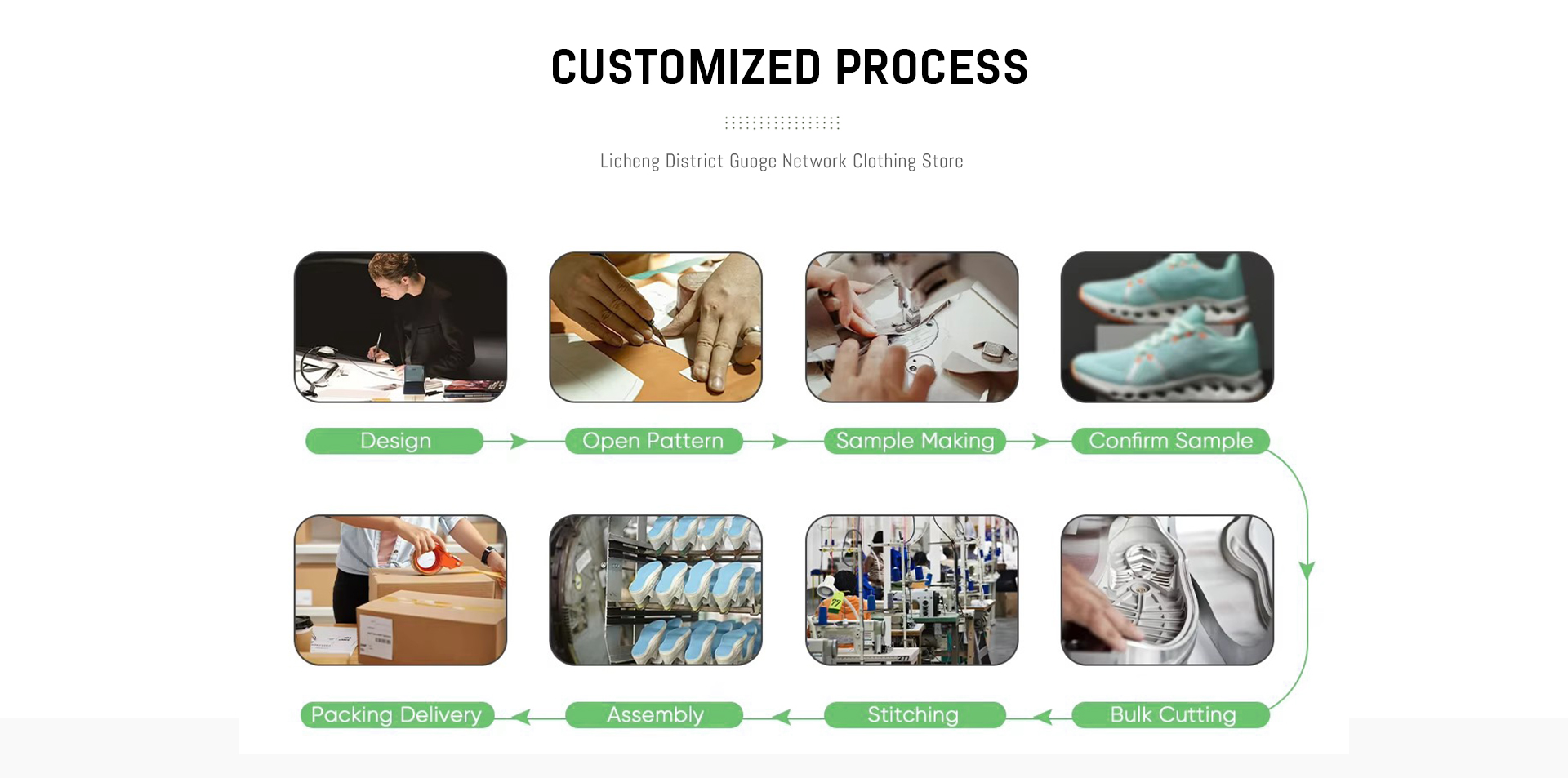 CUSTOMIZED PROCESS

Licheng District Guoge Network Clothing Store

Design

Open Pattern

Sample Making

Confirm Sample

Bulk Cutting

Stitching

Assembly

Packing Delivery